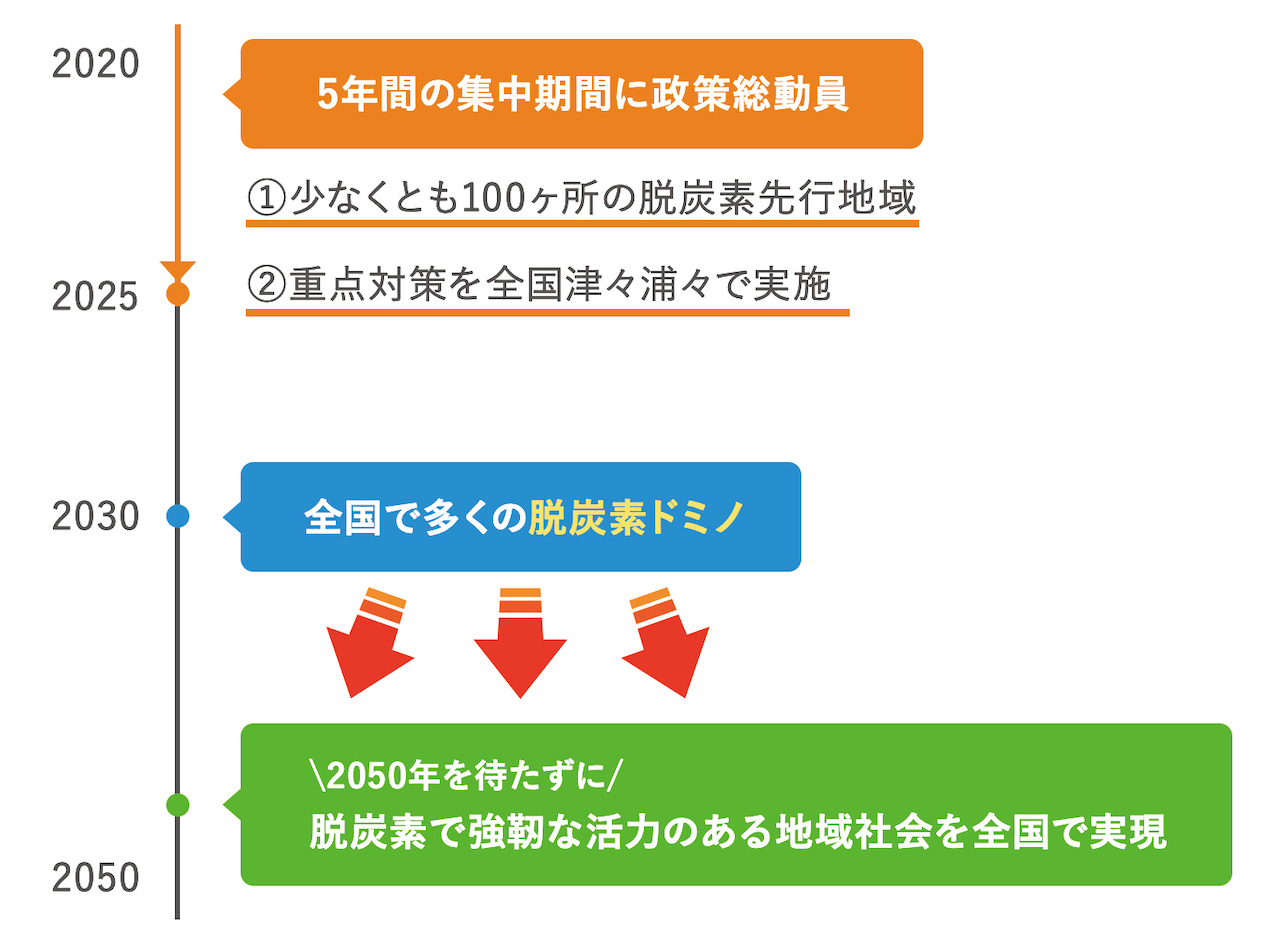 2020

5年間の集中期間に政策総動員

①少なくとも100ヶ所の脱炭素先行地域

2025

②重点対策を全国津々浦々で実施

2030

全国で多くの脱炭素ドミノ

\2050年を待たずに/
脱炭素で強靭な活力のある地域社会を全国で実現

2050